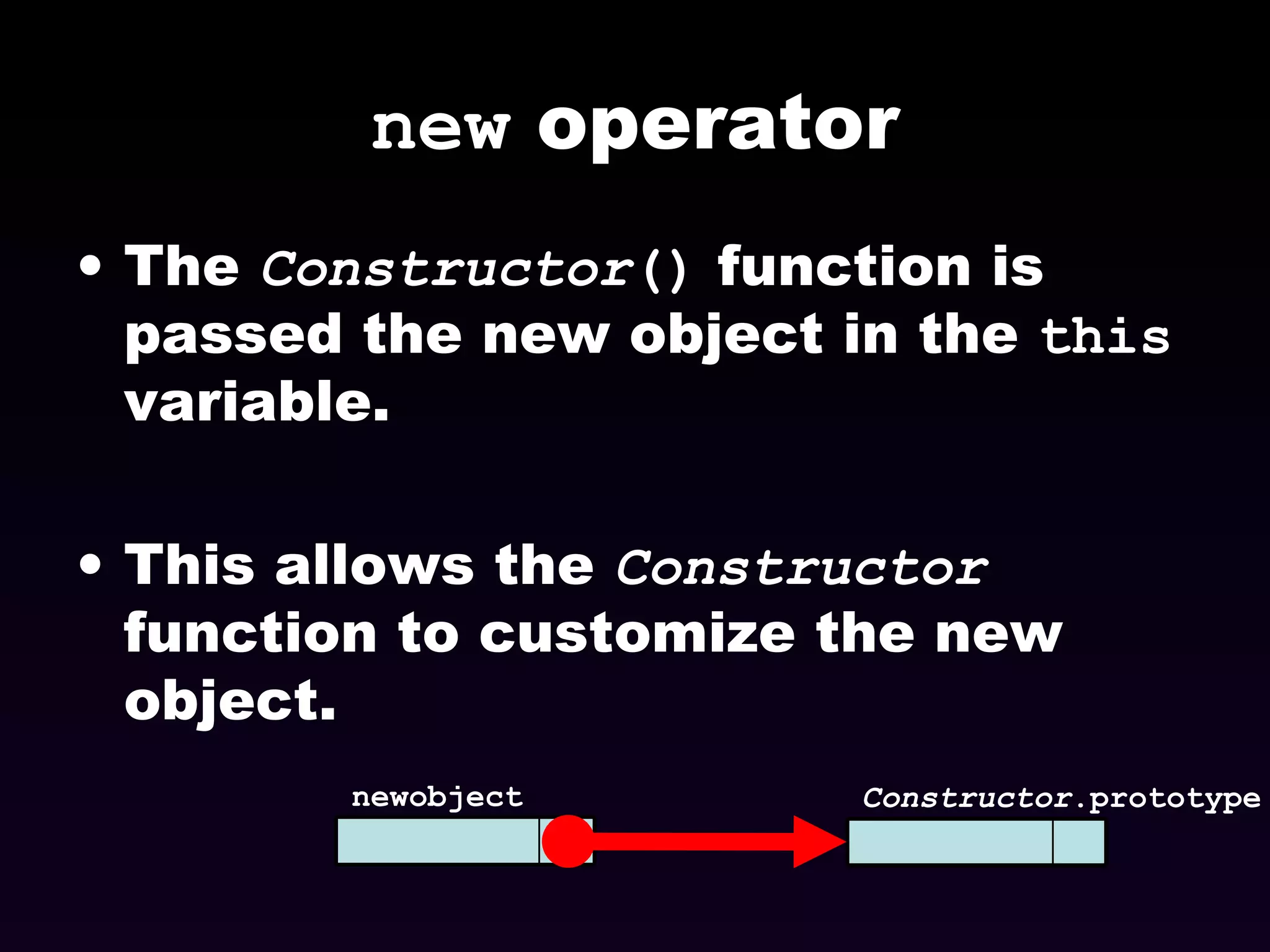 new operator

• The Constructor() function is passed the new object in the this variable.

• This allows the Constructor function to customize the new object.

newobject

Constructor.prototype